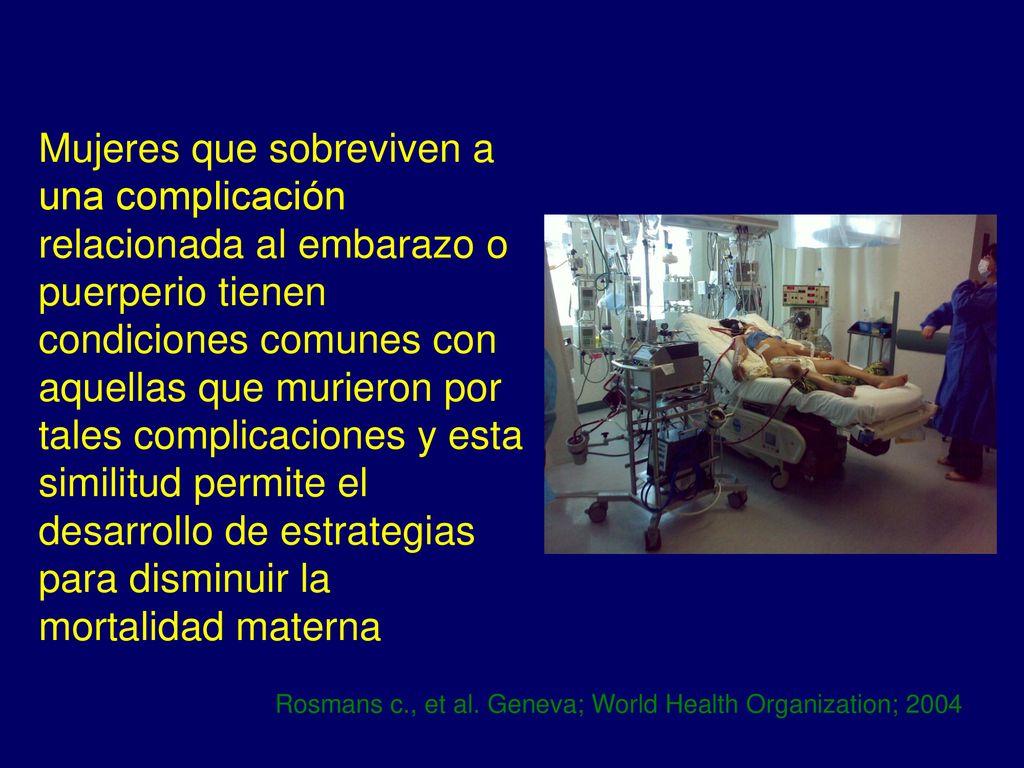 Mujeres que sobreviven a una complicación relacionada al embarazo o puerperio tienen condiciones comunes con aquellas que murieron por tales complicaciones y esta similitud permite el desarrollo de estrategias para disminuir la mortalidad materna

Rosmans c., et al. Geneva; World Health Organization; 2004